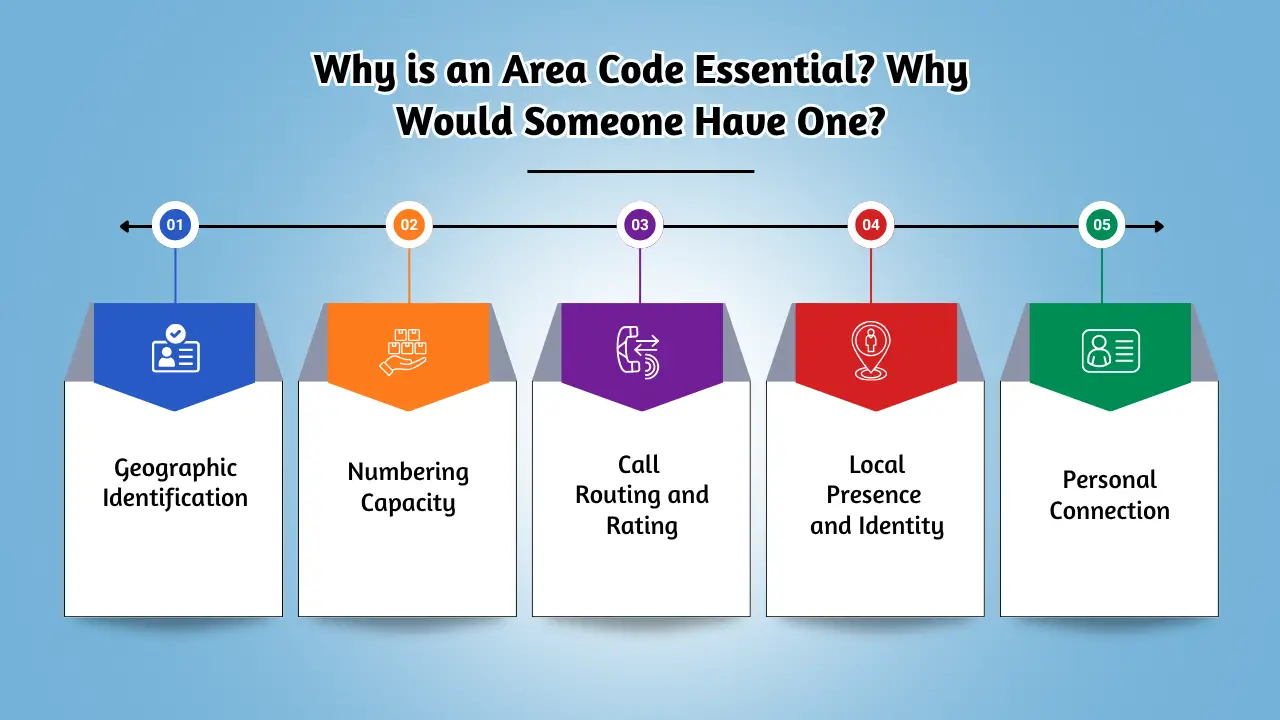 Why is an Area Code Essential? Why Would Someone Have One?

01

Geographic Identification

02

Numbering Capacity

03

Call Routing and Rating

04

Local Presence and Identity

05

Personal Connection